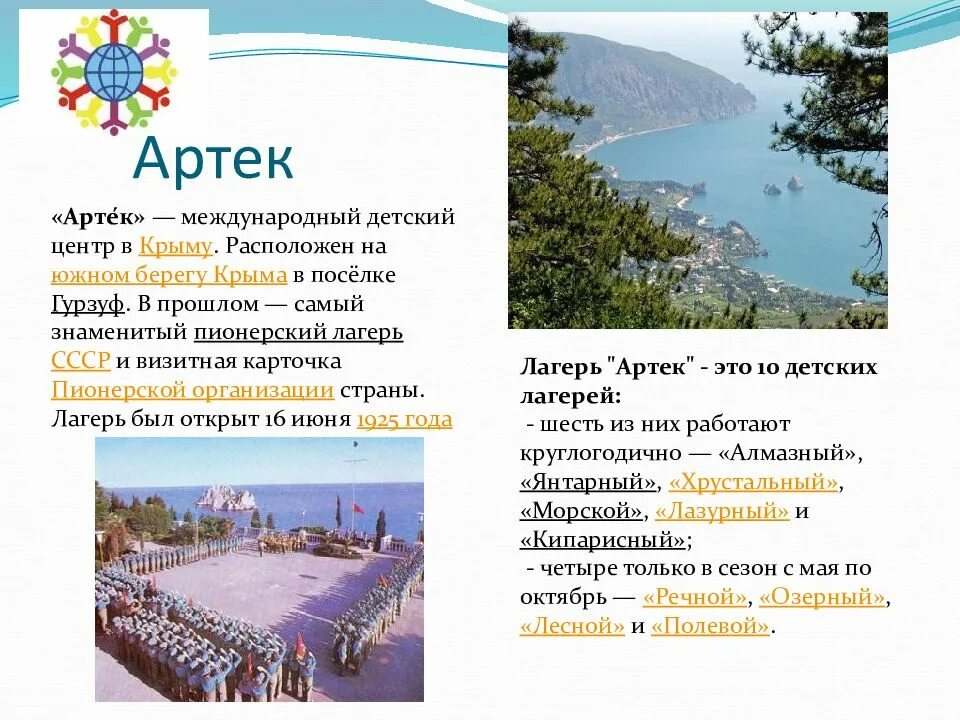 Артек

«Арте́к» — международный детский центр в Крыму. Расположен на южном берегу Крыма в посёлке Гурзуф. В прошлом — самый знаменитый пионерский лагерь СССР и визитная карточка Пионерской организации страны. Лагерь был открыт 16 июня 1925 года

Лагерь "Артек" - это 10 детских лагерей:
- шесть из них работают круглогодично — «Алмазный», «Янтарный», «Хрустальный», «Морской», «Лазурный» и «Кипарисный»;
- четыре только в сезон с мая по октябрь — «Речной», «Озерный», «Лесной» и «Полевой».